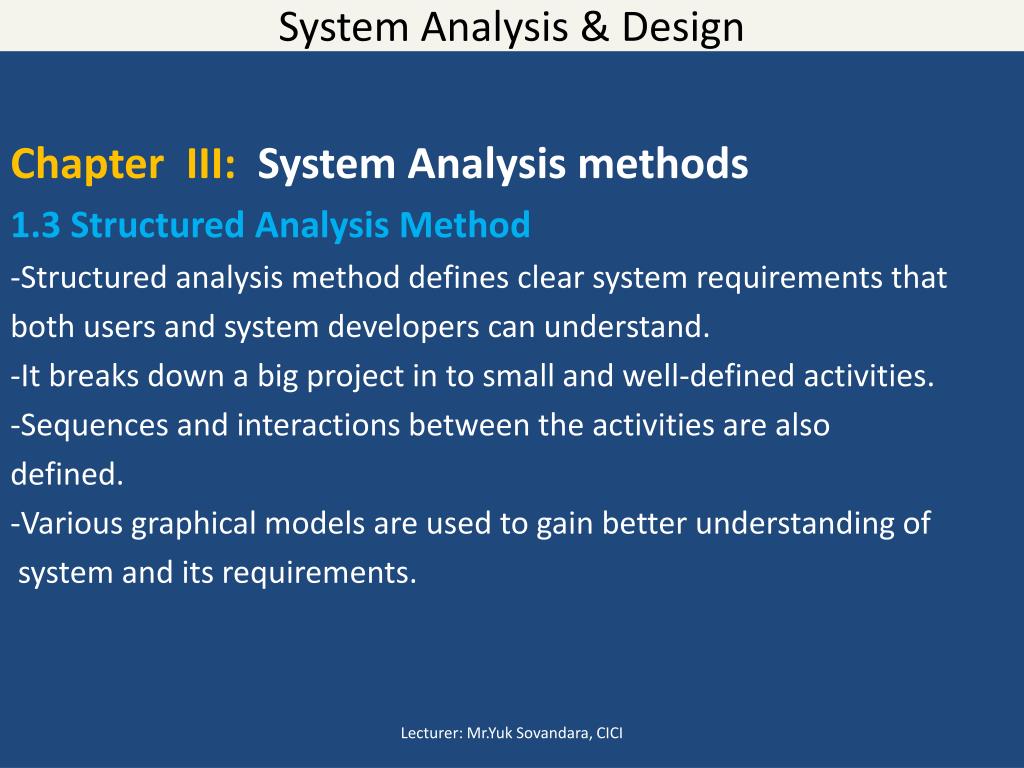 System Analysis & Design

Chapter III: System Analysis methods

1.3 Structured Analysis Method

-Structured analysis method defines clear system requirements that both users and system developers can understand.

-It breaks down a big project in to small and well-defined activities.

-Sequences and interactions between the activities are also defined.

-Various graphical models are used to gain better understanding of system and its requirements.

Lecturer: Mr.Yuk Sovandara, CICI